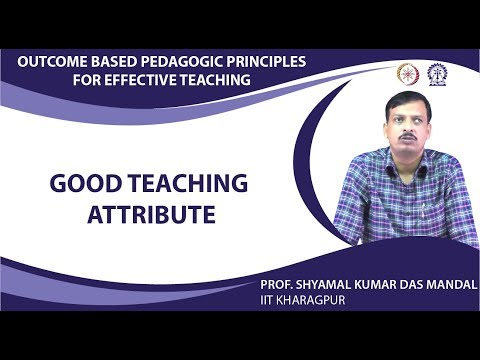 OUTCOME BASED PEDAGOGIC PRINCIPLES FOR EFFECTIVE TEACHING

GOOD TEACHING ATTRIBUTE

PROF. SHYAMAL KUMAR DAS MANDAL
IIT KHARAGPUR